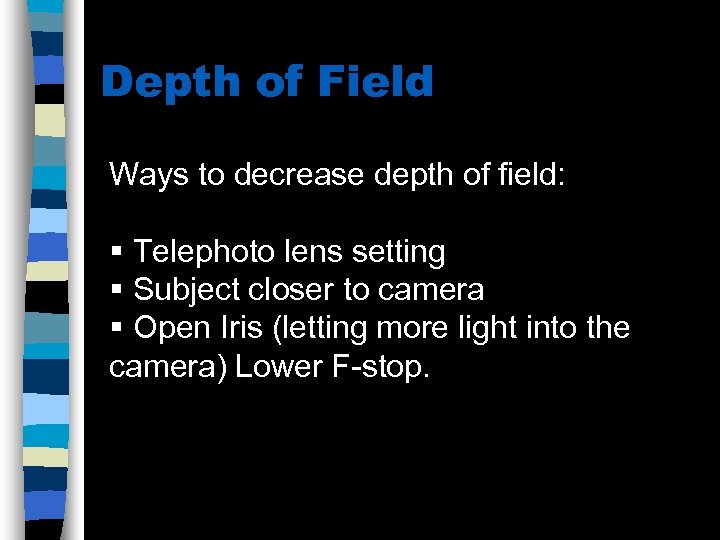 Depth of Field

Ways to decrease depth of field:

▪ Telephoto lens setting
▪ Subject closer to camera
▪ Open Iris (letting more light into the camera) Lower F-stop.